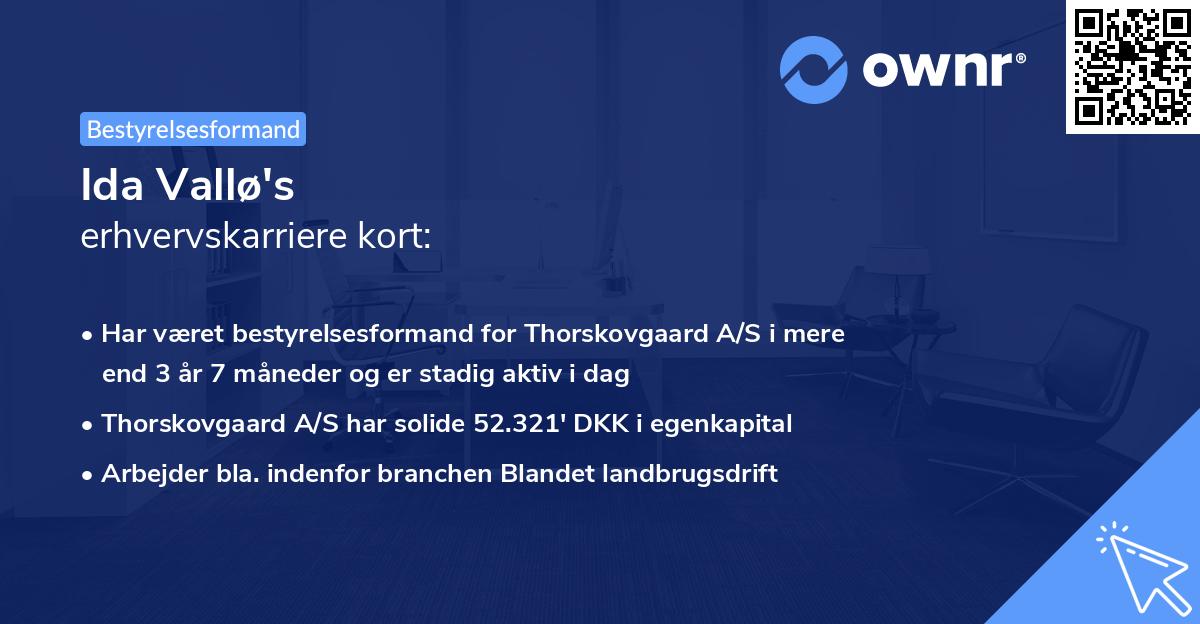 ownr®

Bestyrelsesformand

Ida Vallø's
erhvervskarriere kort:

• Har været bestyrelsesformand for Thorskovgaard A/S i mere end 3 år 7 måneder og er stadig aktiv i dag

• Thorskovgaard A/S har solide 52.321' DKK i egenkapital

• Arbejder bla. indenfor branchen Blandet landbrugsdrift